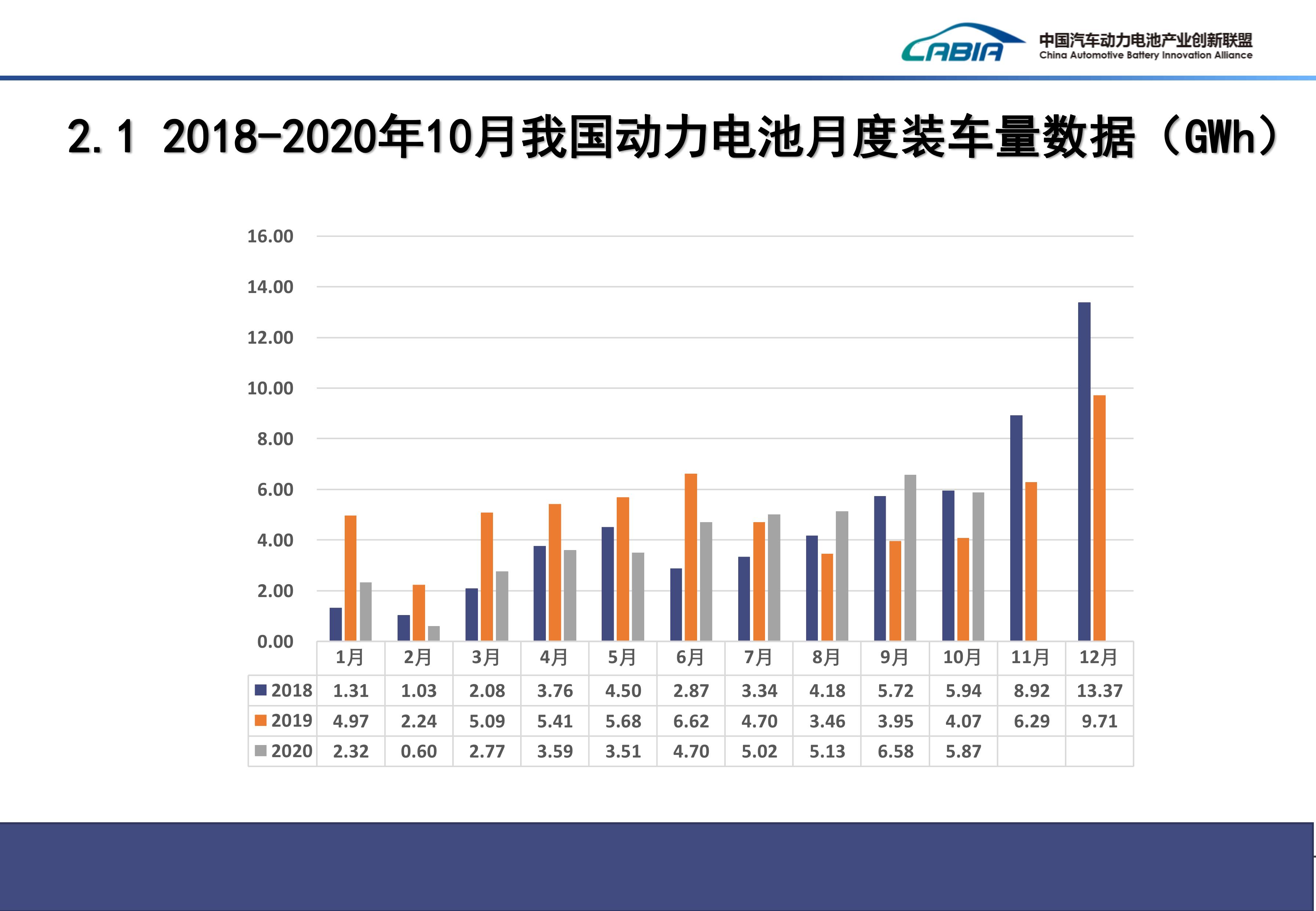 CABIA 中国汽车动力电池产业创新联盟 China Automotive Battery Innovation Alliance

2.1 2018-2020年10月我国动力电池月度装车量数据（GWh）

16.00
14.00
12.00
10.00
8.00
6.00
4.00
2.00
0.00

| | 1月 | 2月 | 3月 | 4月 | 5月 | 6月 | 7月 | 8月 | 9月 | 10月 | 11月 | 12月 |
|---|---|---|---|---|---|---|---|---|---|---|---|---|
| 2018 | 1.31 | 1.03 | 2.08 | 3.76 | 4.50 | 2.87 | 3.34 | 4.18 | 5.72 | 5.94 | 8.92 | 13.37 |
| 2019 | 4.97 | 2.24 | 5.09 | 5.41 | 5.68 | 6.62 | 4.70 | 3.46 | 3.95 | 4.07 | 6.29 | 9.71 |
| 2020 | 2.32 | 0.60 | 2.77 | 3.59 | 3.51 | 4.70 | 5.02 | 5.13 | 6.58 | 5.87 | | |